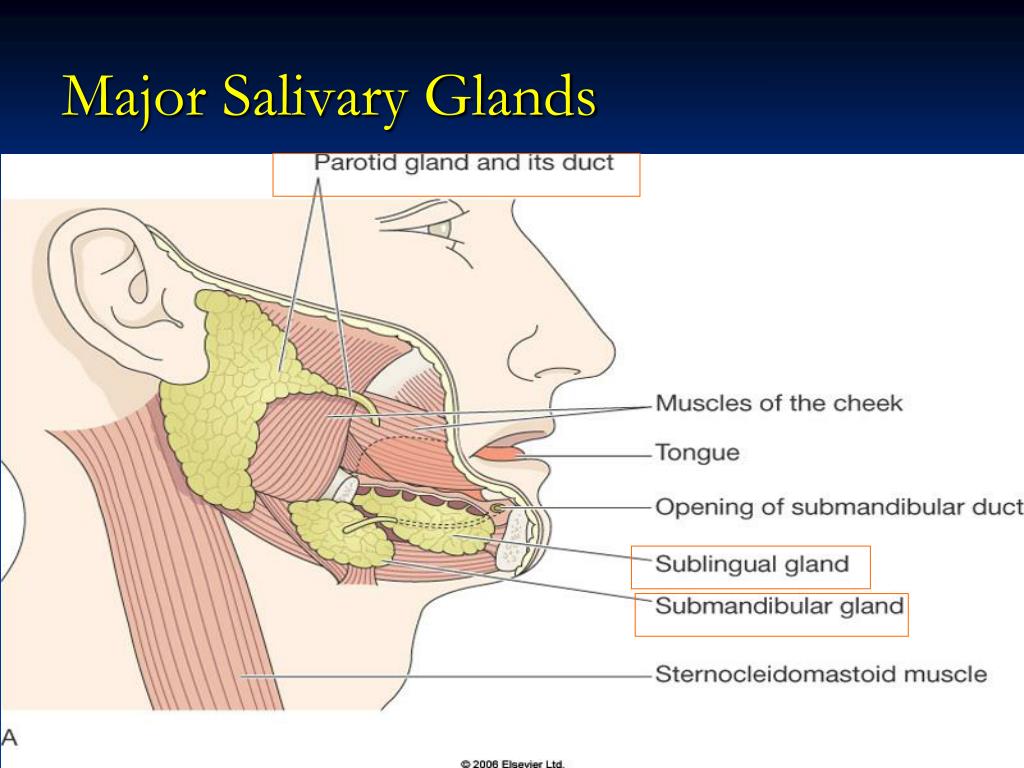 Major Salivary Glands

Parotid gland and its duct

Muscles of the cheek

Tongue

Opening of submandibular duct

Sublingual gland

Submandibular gland

Sternocleidomastoid muscle

A

© 2006 Elsevier Ltd.